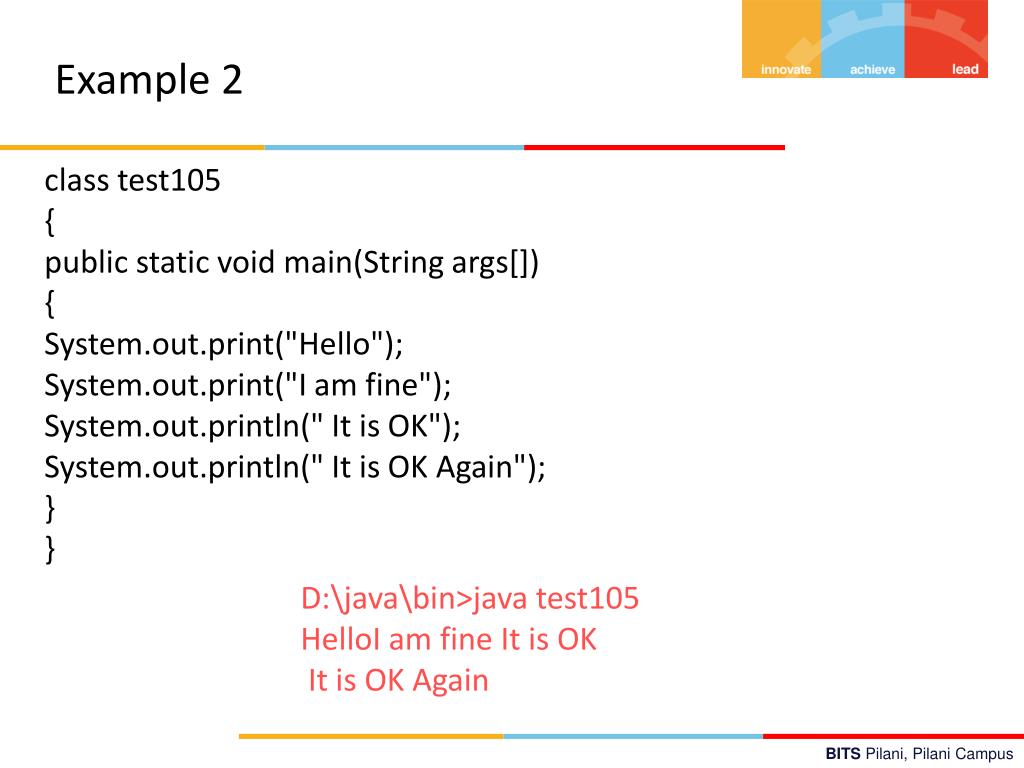 Example 2

innovate achieve lead

class test105
{
public static void main(String args[])
{
System.out.print("Hello");
System.out.print("I am fine");
System.out.println(" It is OK");
System.out.println(" It is OK Again");
}
}

D:\java\bin>java test105
HelloI am fine It is OK
It is OK Again

BITS Pilani, Pilani Campus